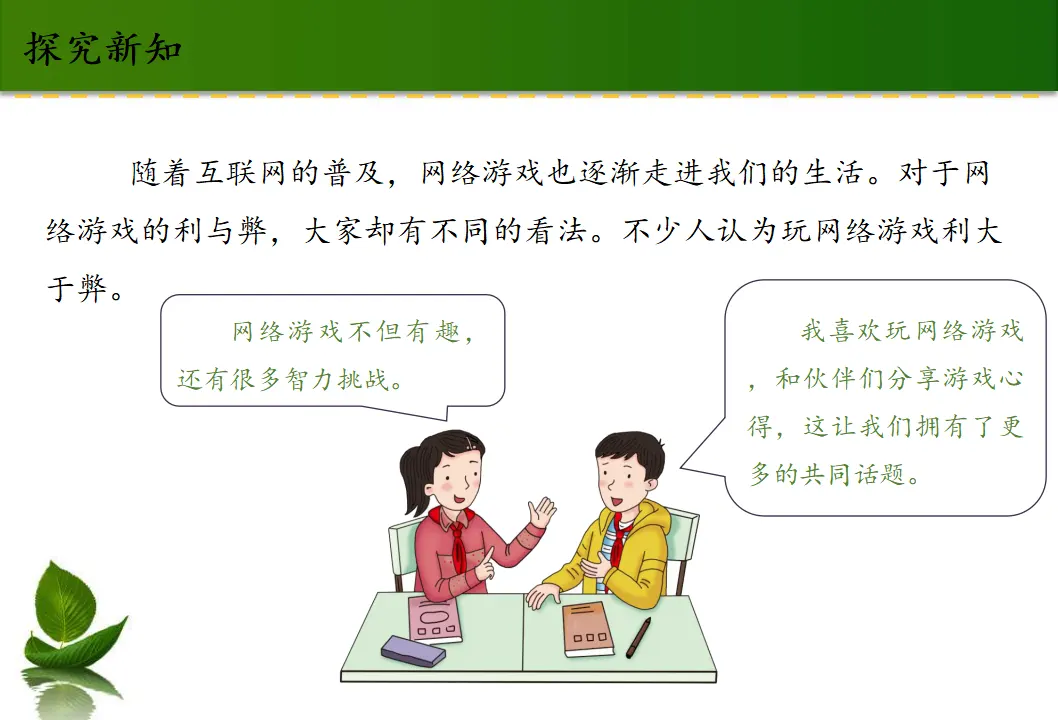 探究新知

随着互联网的普及，网络游戏也逐渐走进我们的生活。对于网络游戏的利与弊，大家却有不同的看法。不少人认为玩网络游戏利大于弊。

网络游戏不但有趣，还有很多智力挑战。

我喜欢玩网络游戏，和伙伴们分享游戏心得，这让我们拥有了更多的共同话题。